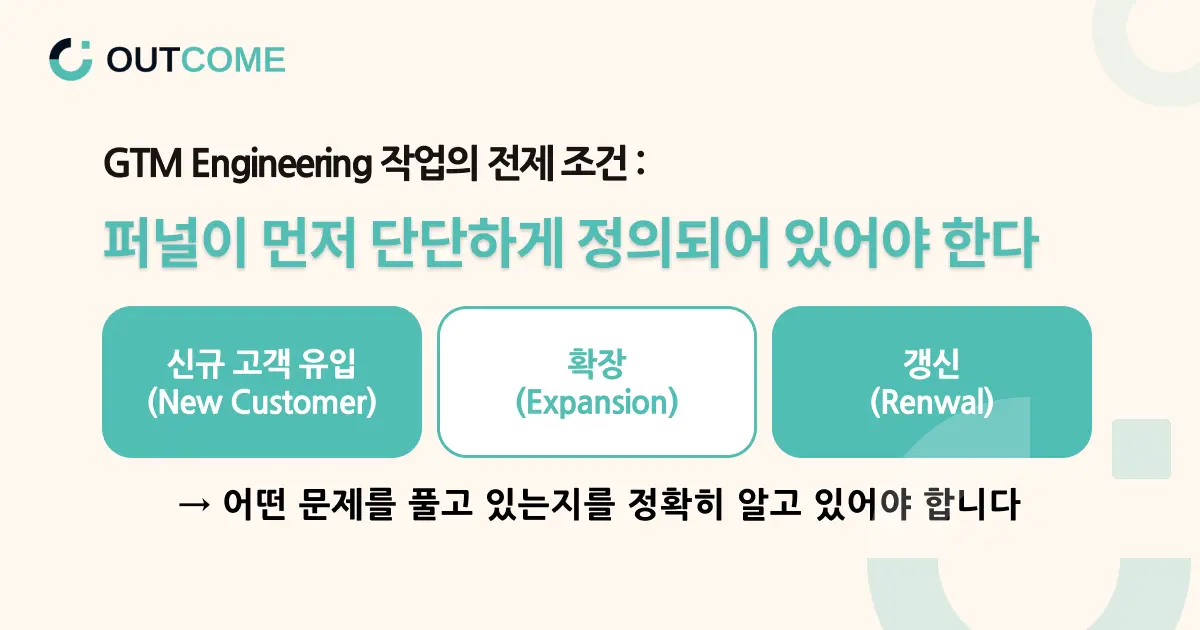 OUTCOME

GTM Engineering 작업의 전제 조건 :

퍼널이 먼저 단단하게 정의되어 있어야 한다

신규 고객 유입
(New Customer)

확장
(Expansion)

갱신
(Renwal)

→ 어떤 문제를 풀고 있는지를 정확히 알고 있어야 합니다